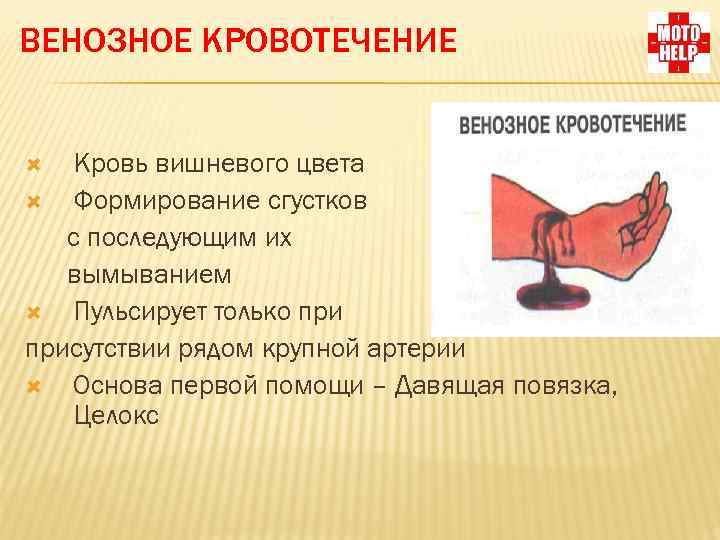 ВЕНОЗНОЕ КРОВОТЕЧЕНИЕ

MOTO HELP

ВЕНОЗНОЕ КРОВОТЕЧЕНИЕ

Кровь вишневого цвета

Формирование сгустков с последующим их вымыванием

Пульсирует только при присутствии рядом крупной артерии

Основа первой помощи – Давящая повязка, Целокс